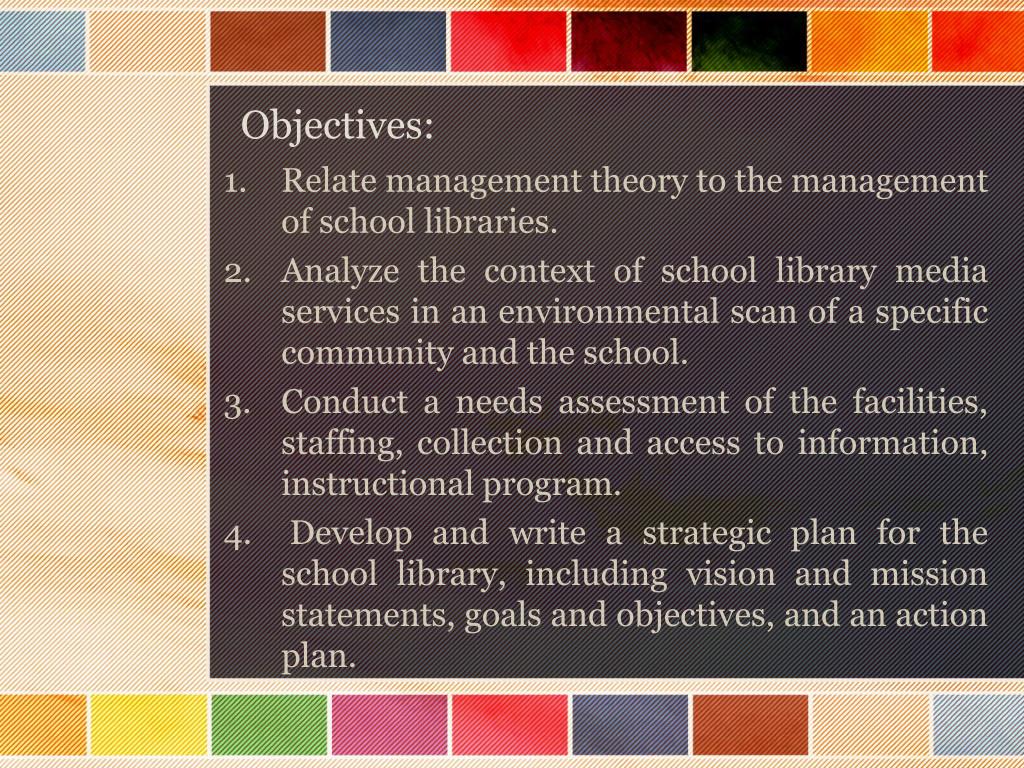 Objectives:

1. Relate management theory to the management of school libraries.
2. Analyze the context of school library media services in an environmental scan of a specific community and the school.
3. Conduct a needs assessment of the facilities, staffing, collection and access to information, instructional program.
4. Develop and write a strategic plan for the school library, including vision and mission statements, goals and objectives, and an action plan.